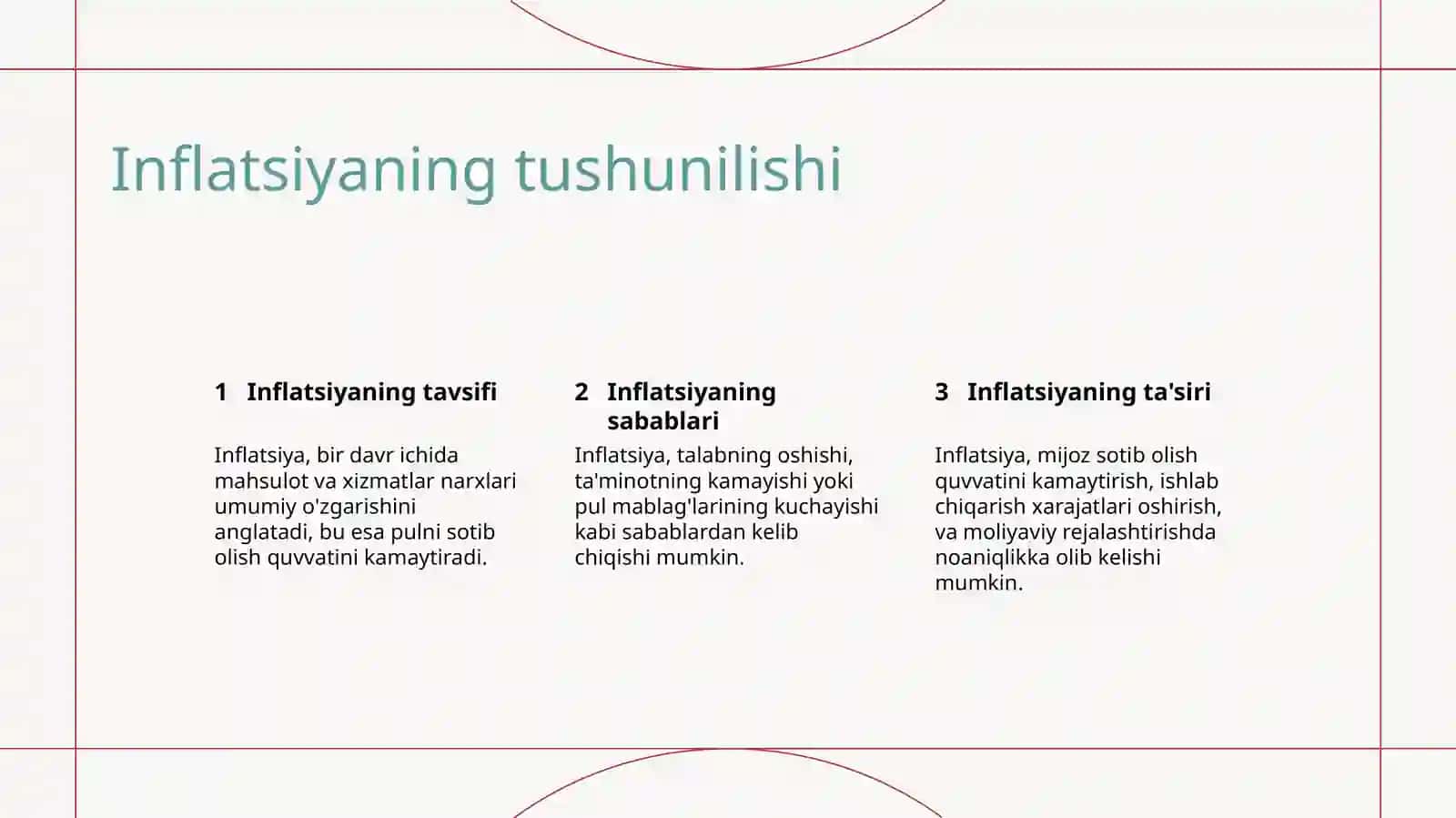 Inflatsiyaning tushunilishi

1 Inflatsiyaning tavsifi

Inflatsiya, bir davr ichida mahsulot va xizmatlar narxlari umumiy o'zgarishini anglatadi, bu esa pulni sotib olish quvvatini kamaytiradi.

2 Inflatsiyaning sabablari

Inflatsiya, talabning oshishi, ta'minotning kamayishi yoki pul mablag'larining kuchayishi kabi sabablardan kelib chiqishi mumkin.

3 Inflatsiyaning ta'siri

Inflatsiya, mijoz sotib olish quvvatini kamaytirish, ishlab chiqarish xarajatlari oshirish, va moliyaviy rejalashtirishda noaniqlikka olib kelishi mumkin.